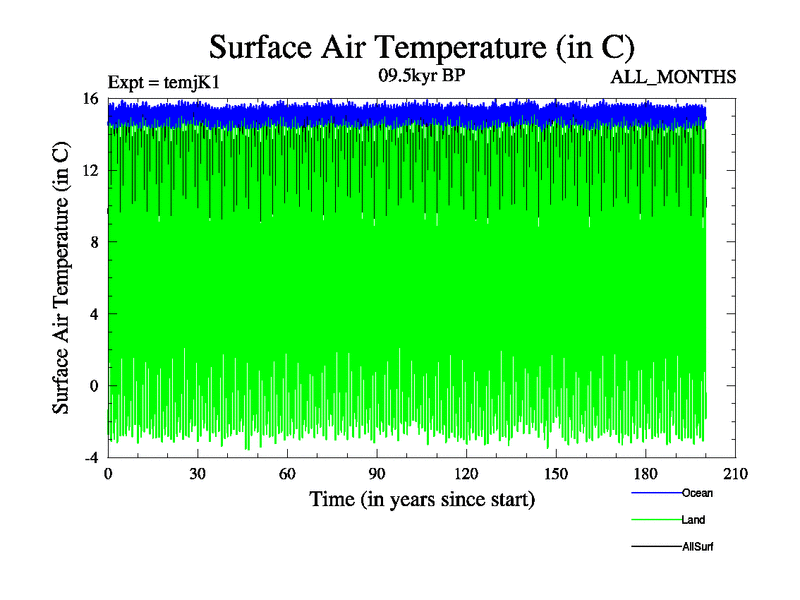 Surface Air Temperature (in C)

Expt = temjK1

09.5kyr BP

ALL_MONTHS

Surface Air Temperature (in C)

16
12
8
4
0
-4

0 30 60 90 120 150 180 210

Time (in years since start)

Ocean
Land
AllSurf